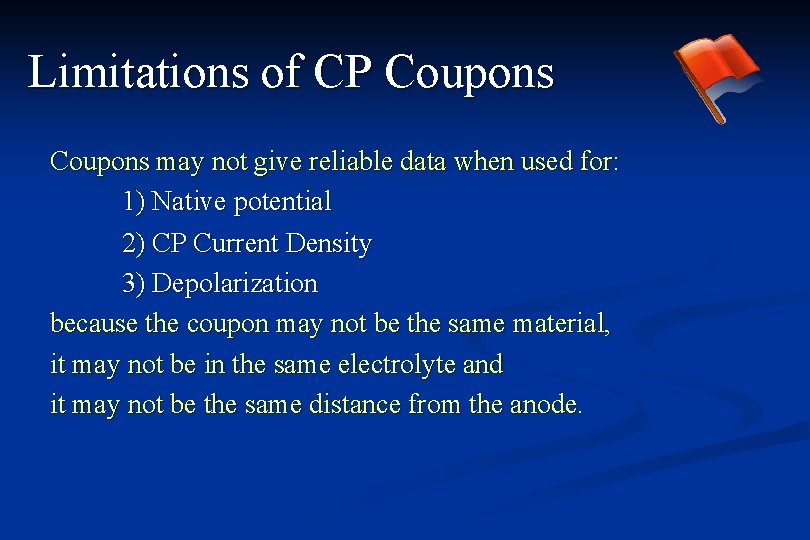 Limitations of CP Coupons

Coupons may not give reliable data when used for:

1) Native potential

2) CP Current Density

3) Depolarization

because the coupon may not be the same material, it may not be in the same electrolyte and it may not be the same distance from the anode.